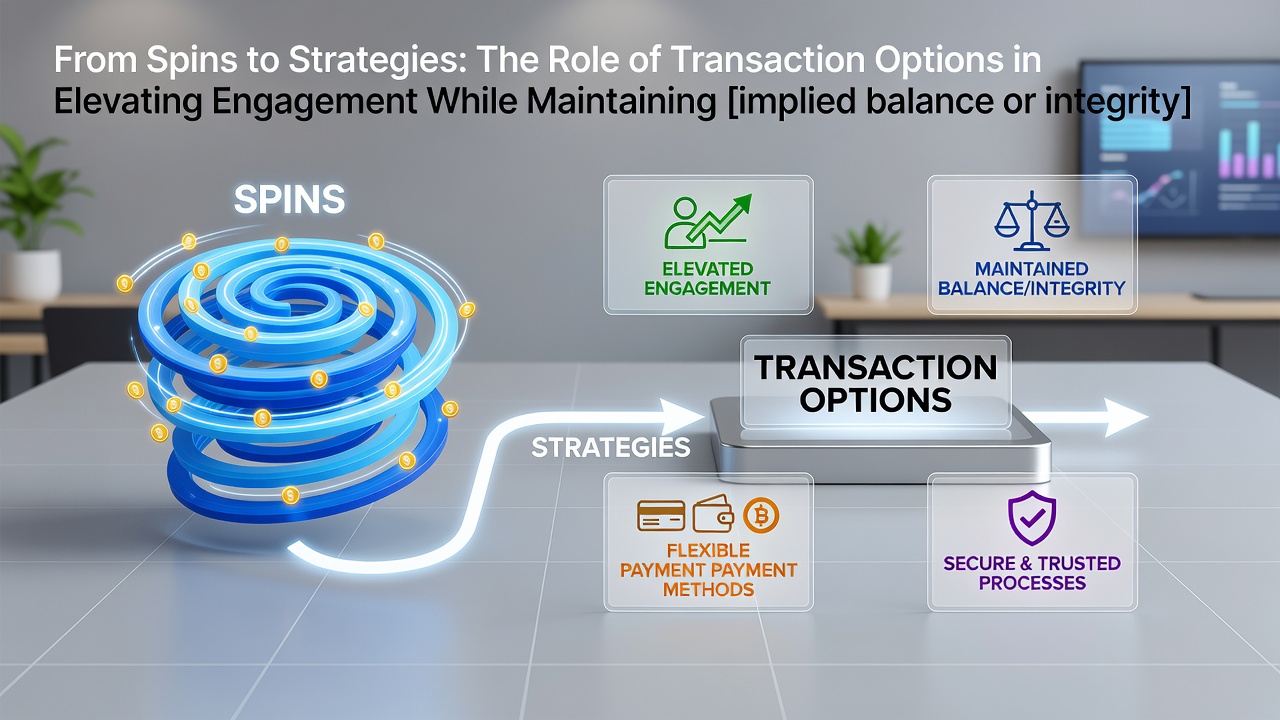 From Spins to Strategies: The Role of Transaction Options in Elevating Engagement While Maintaining [implied balance or integrity]

SPINS

ELEVATED ENGAGEMENT

MAINTAINED BALANCE/INTEGRITY

TRANSACTION OPTIONS

STRATEGIES

FLEXIBLE PAYMENT PAYMENT METHODS

SECURE & TRUSTED PROCESSES